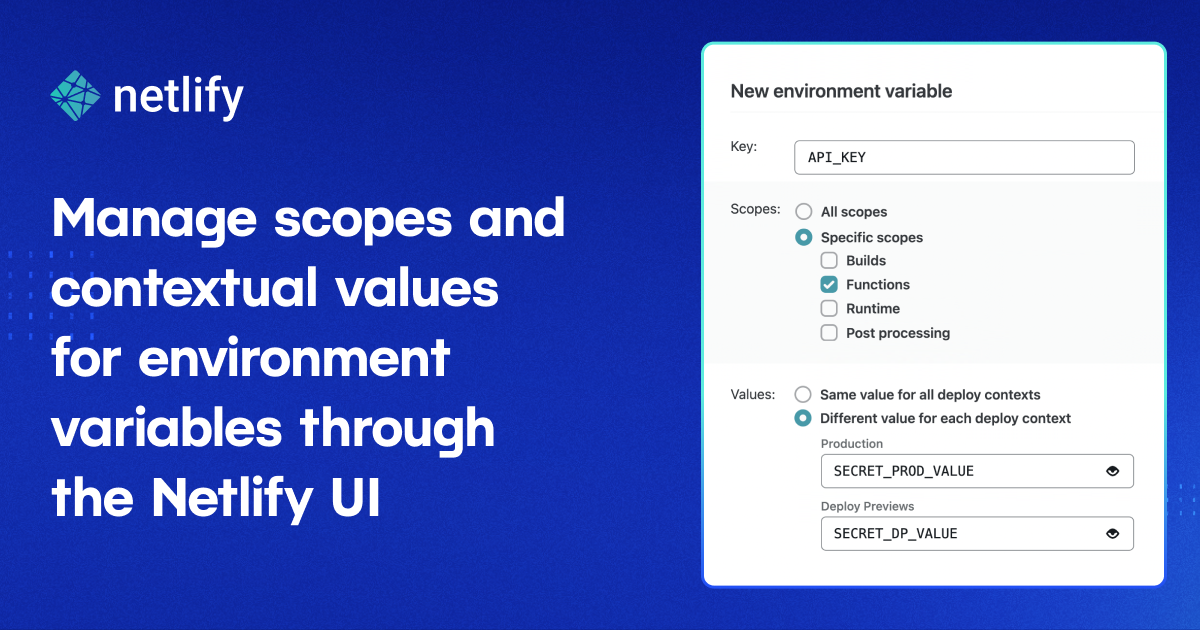 netlify

Manage scopes and contextual values for environment variables through the Netlify UI

New environment variable

Key: API_KEY

Scopes: All scopes
Specific scopes
Builds
Functions
Runtime
Post processing

Values: Same value for all deploy contexts
Different value for each deploy context
Production
SECRET_PROD_VALUE
Deploy Previews
SECRET_DP_VALUE